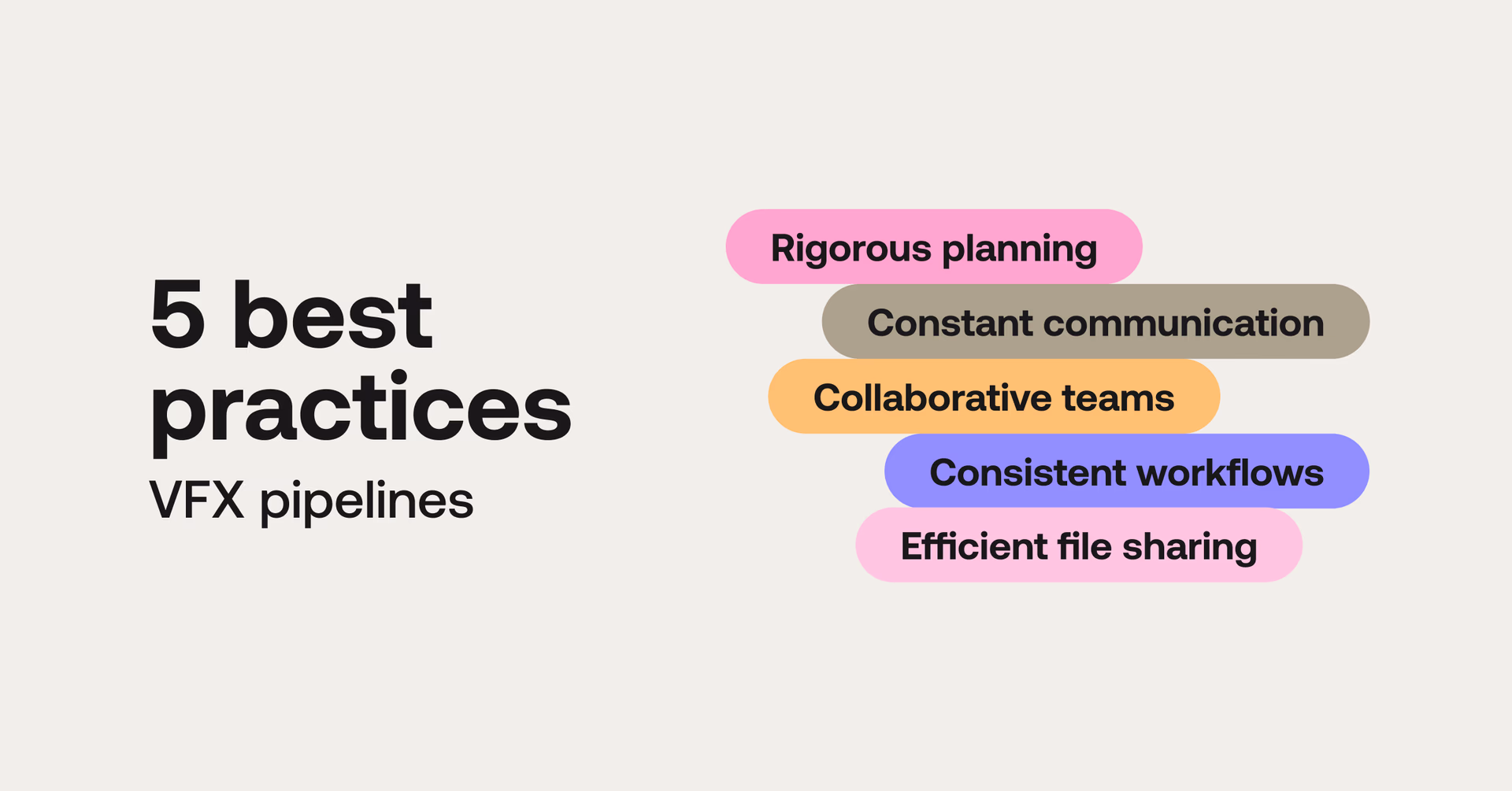 5 best practices
VFX pipelines

Rigorous planning
Constant communication
Collaborative teams
Consistent workflows
Efficient file sharing